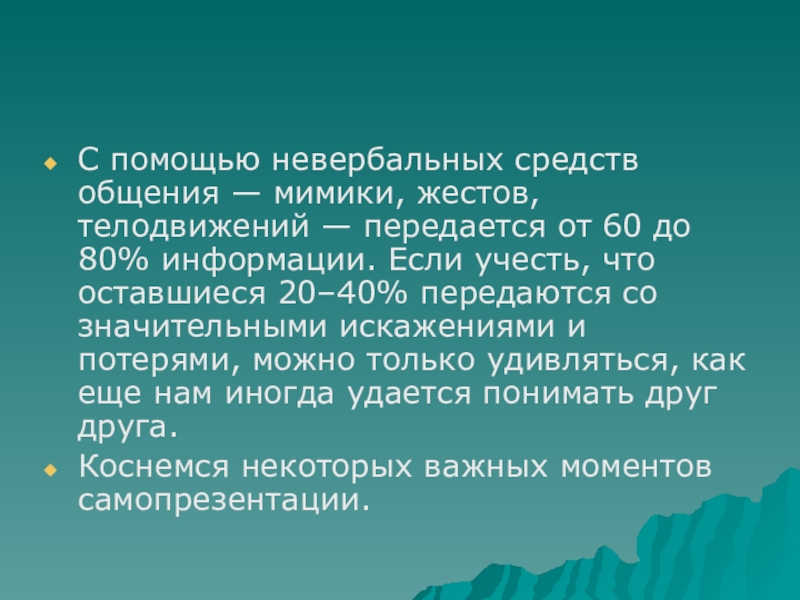 С помощью невербальных средств общения — мимики, жестов, телодвижений — передается от 60 до 80% информации. Если учесть, что оставшиеся 20–40% передаются со значительными искажениями и потерями, можно только удивляться, как еще нам иногда удается понимать друг друга.

Коснемся некоторых важных моментов самопрезентации.